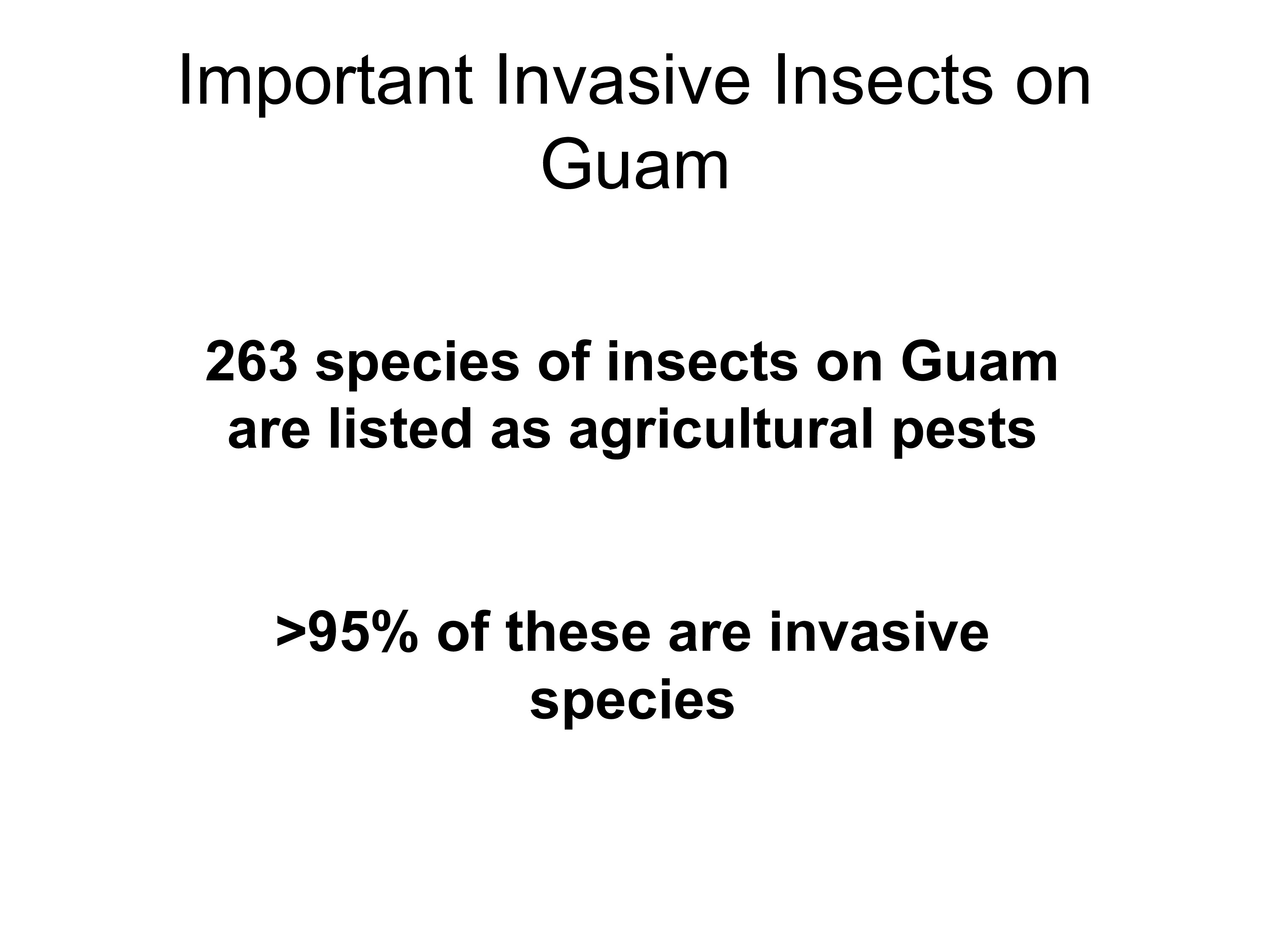 Important Invasive Insects on Guam

263 species of insects on Guam are listed as agricultural pests

>95% of these are invasive species